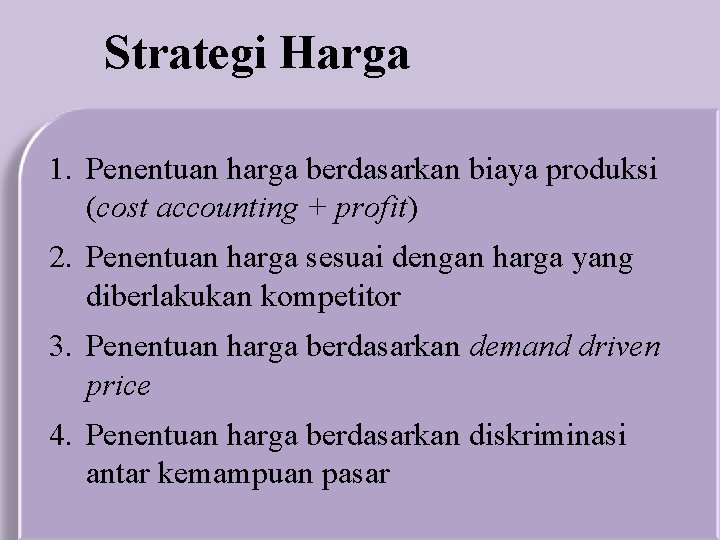 Strategi Harga

1. Penentuan harga berdasarkan biaya produksi (cost accounting + profit)
2. Penentuan harga sesuai dengan harga yang diberlakukan kompetitor
3. Penentuan harga berdasarkan demand driven price
4. Penentuan harga berdasarkan diskriminasi antar kemampuan pasar